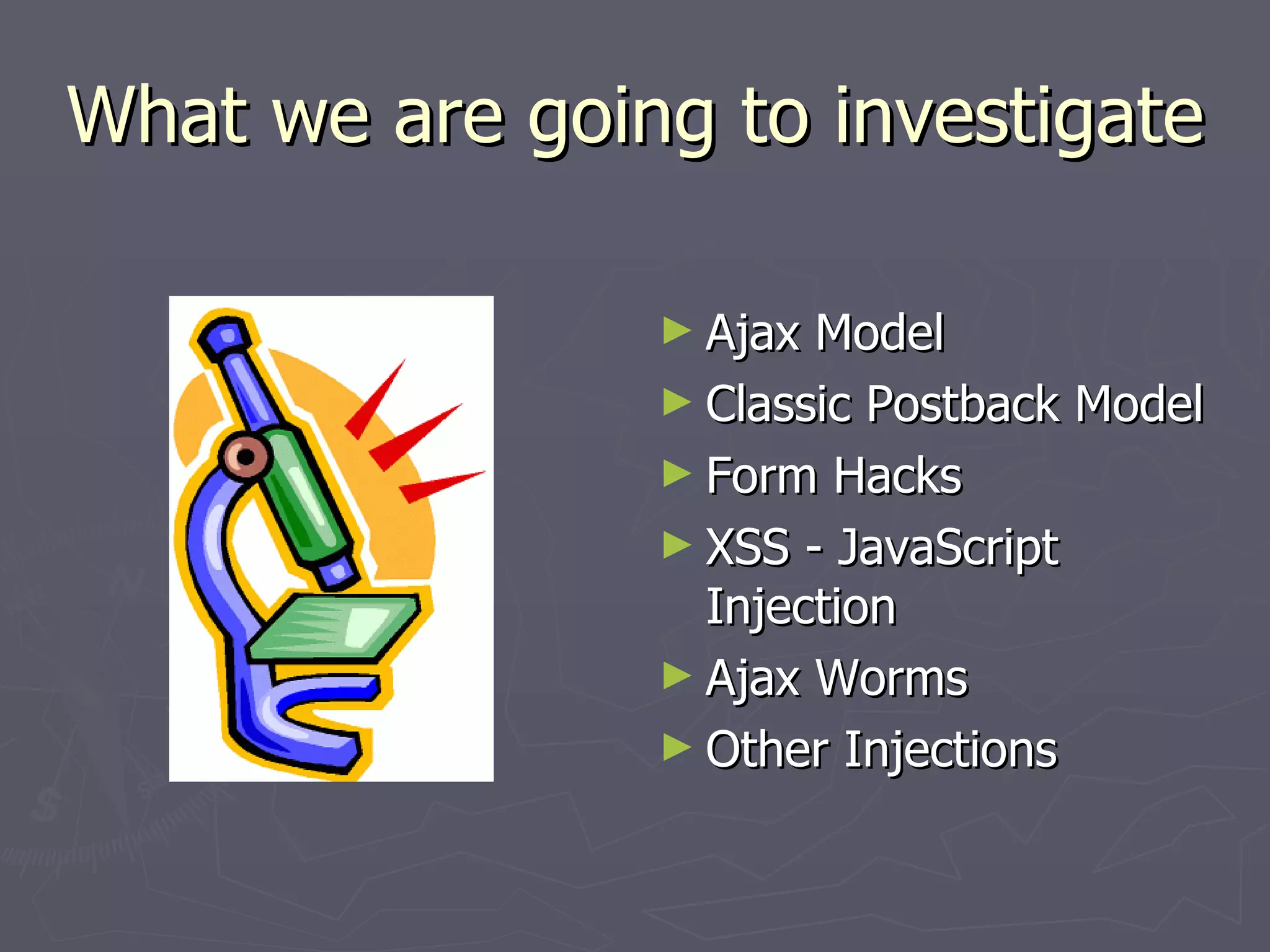 What we are going to investigate

► Ajax Model
► Classic Postback Model
► Form Hacks
► XSS - JavaScript Injection
► Ajax Worms
► Other Injections